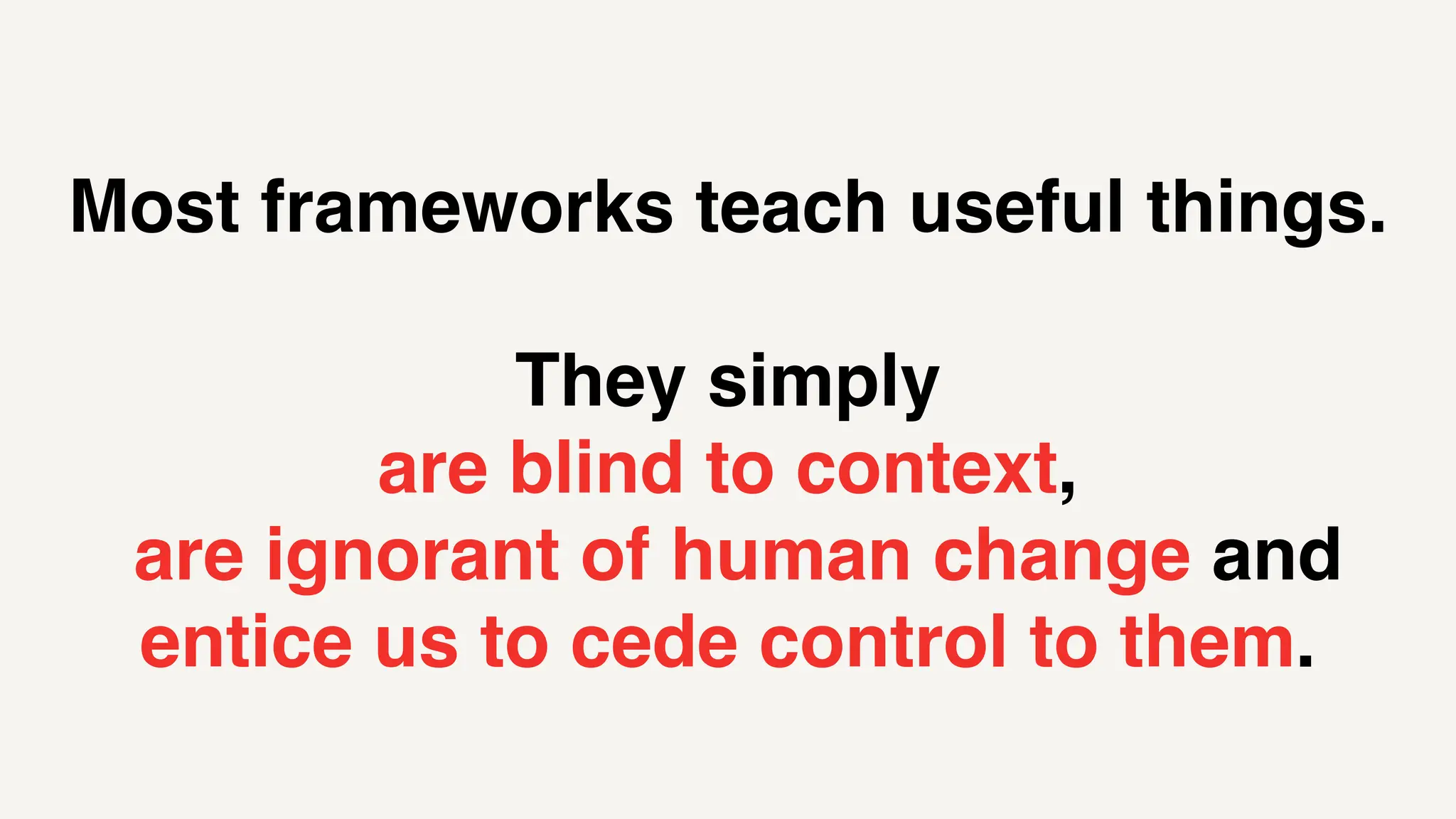 Most frameworks teach useful things.

They simply
are blind to context,
are ignorant of human change and
entice us to cede control to them.